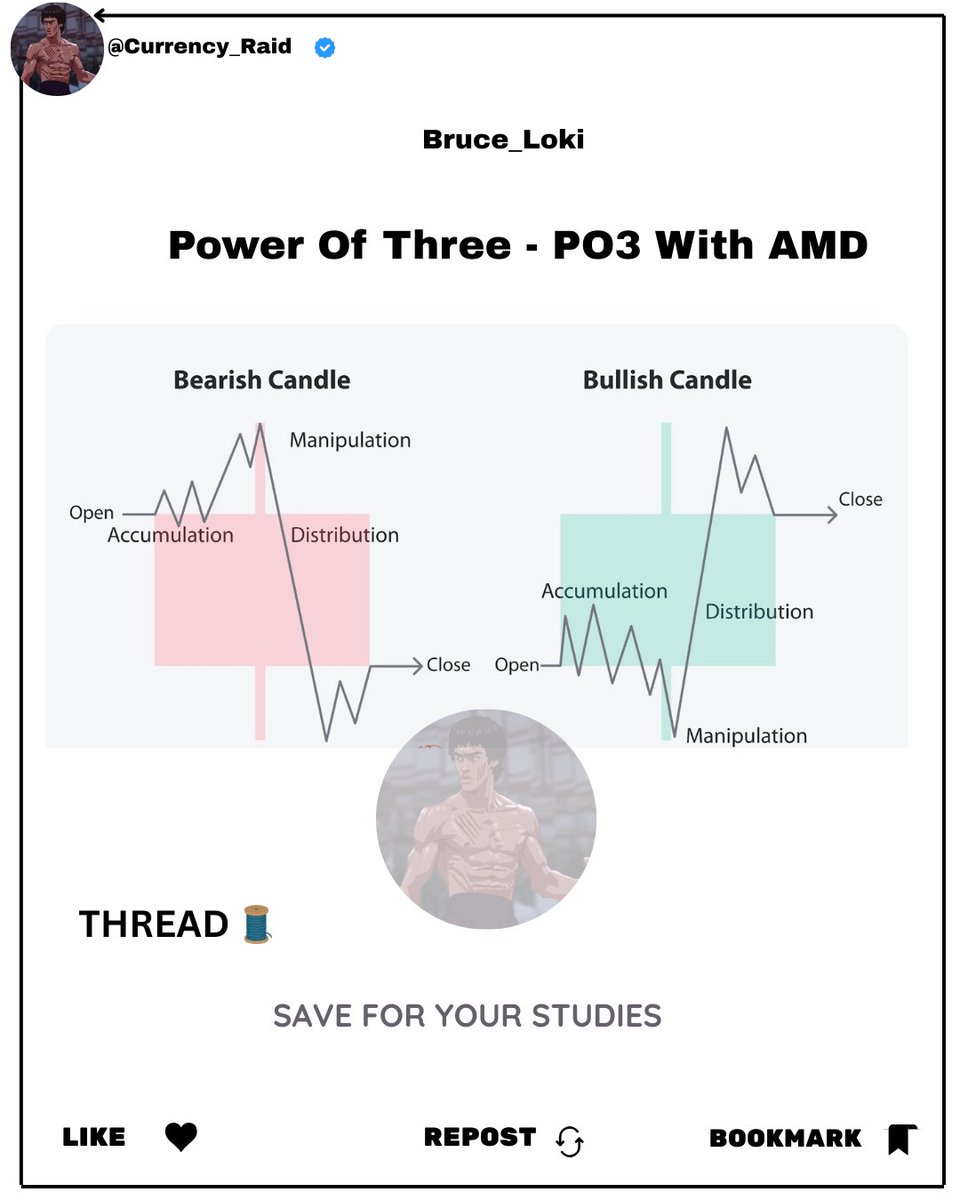 @Currency_Raid

Bruce_Loki

Power Of Three - PO3 With AMD

Bearish Candle

Manipulation

Open

Accumulation

Distribution

Close

Bullish Candle

Close

Accumulation

Distribution

Open

Manipulation

THREAD 🧵

SAVE FOR YOUR STUDIES

LIKE

REPOST

BOOKMARK